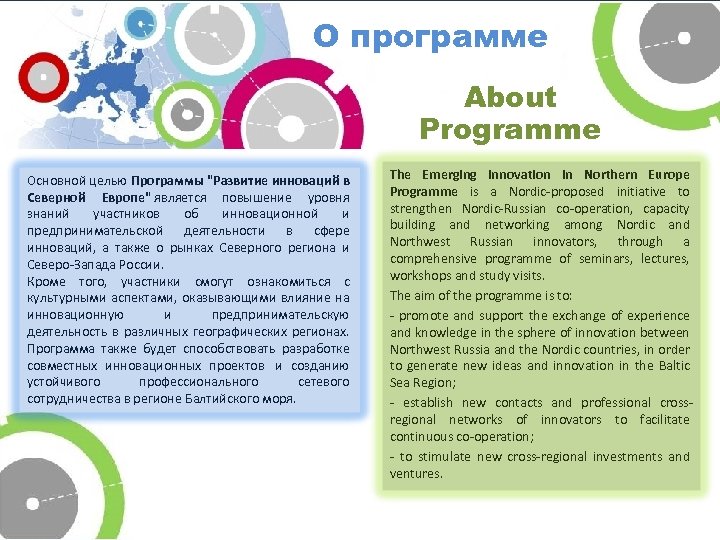 О программе

About Programme

Основной целью Программы "Развитие инноваций в Северной Европе" является повышение уровня знаний участников об инновационной и предпринимательской деятельности в сфере инноваций, а также о рынках Северного региона и Северо-Запада России.
Кроме того, участники смогут ознакомиться с культурными аспектами, оказывающими влияние на инновационную и предпринимательскую деятельность в различных географических регионах. Программа также будет способствовать разработке совместных инновационных проектов и созданию устойчивого профессионального сетевого сотрудничества в регионе Балтийского моря.

The Emerging Innovation in Northern Europe Programme is a Nordic-proposed initiative to strengthen Nordic-Russian co-operation, capacity building and networking among Nordic and Northwest Russian innovators, through a comprehensive programme of seminars, lectures, workshops and study visits.
The aim of the programme is to:
- promote and support the exchange of experience and knowledge in the sphere of innovation between Northwest Russia and the Nordic countries, in order to generate new ideas and innovation in the Baltic Sea Region;
- establish new contacts and professional cross-regional networks of innovators to facilitate continuous co-operation;
- to stimulate new cross-regional investments and ventures.